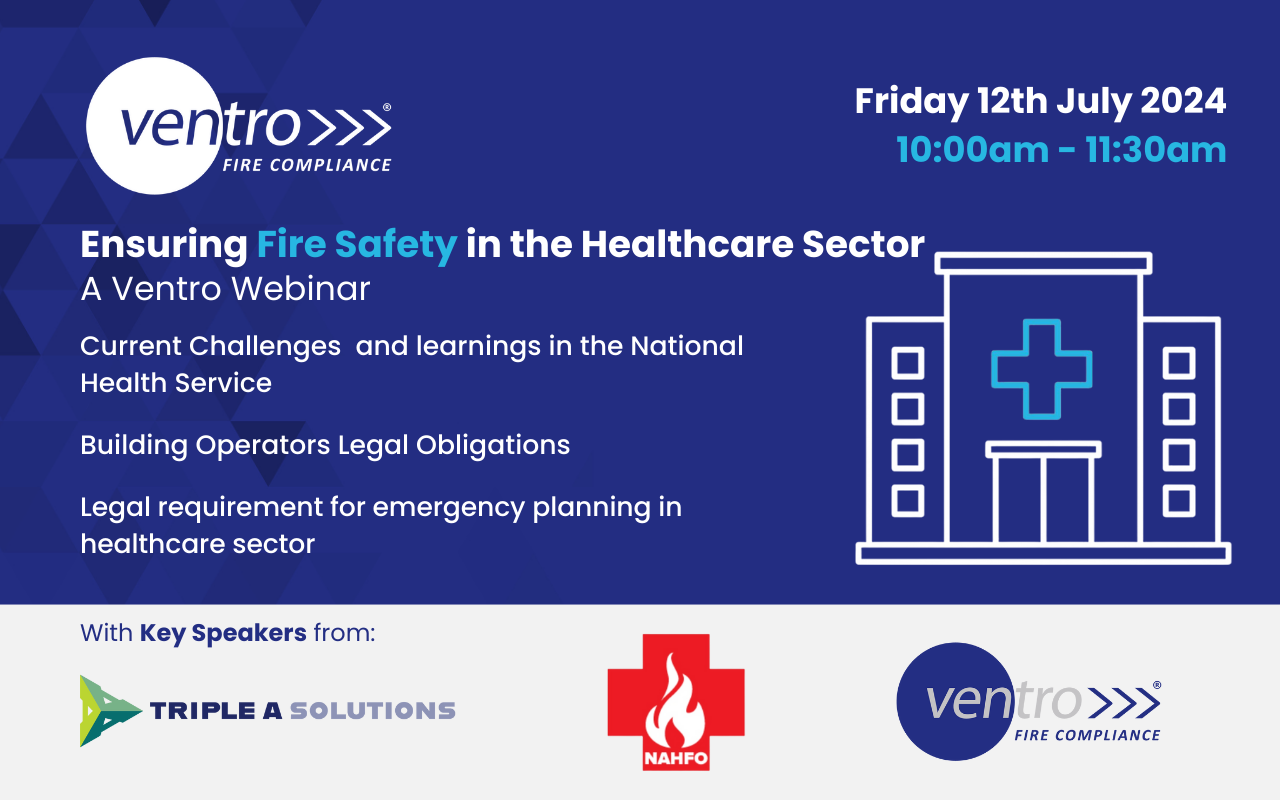 ventro® FIRE COMPLIANCE

Friday 12th July 2024
10:00am - 11:30am

Ensuring Fire Safety in the Healthcare Sector
A Ventro Webinar

Current Challenges and learnings in the National Health Service

Building Operators Legal Obligations

Legal requirement for emergency planning in healthcare sector

With Key Speakers from:

TRIPLE A SOLUTIONS

NAHFO

ventro® FIRE COMPLIANCE